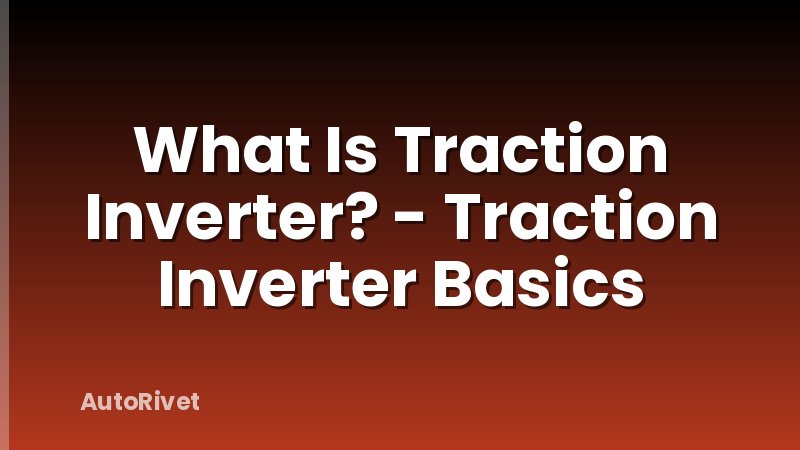 What Is Traction Inverter? - Traction Inverter Basics

AutoRivet